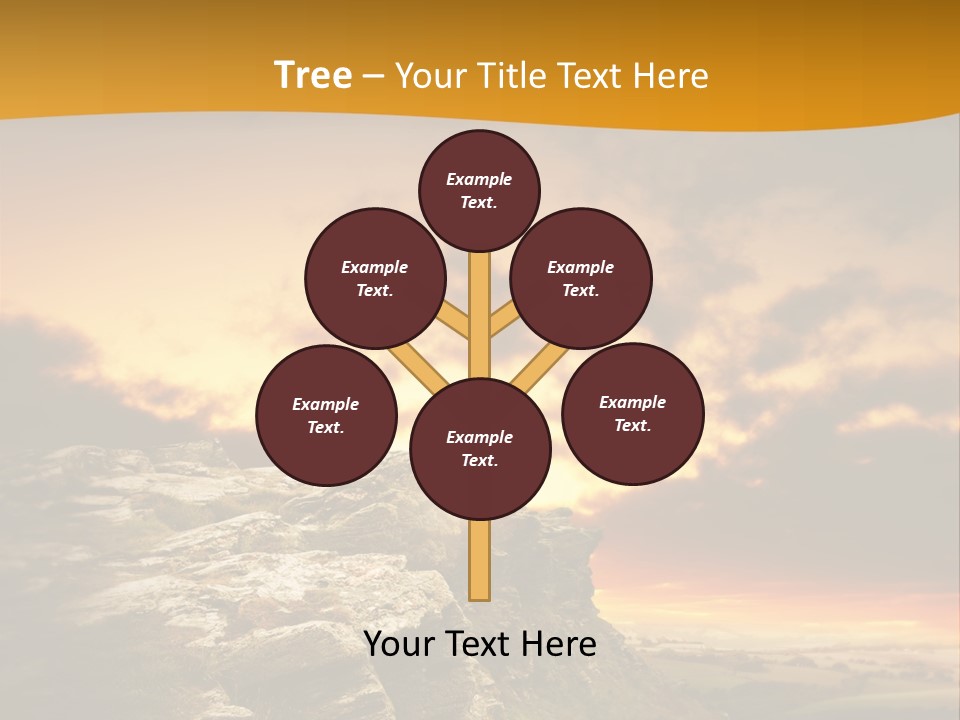 Tree – Your Title Text Here

Example Text.

Example Text.

Example Text.

Example Text.

Example Text.

Example Text.

Your Text Here